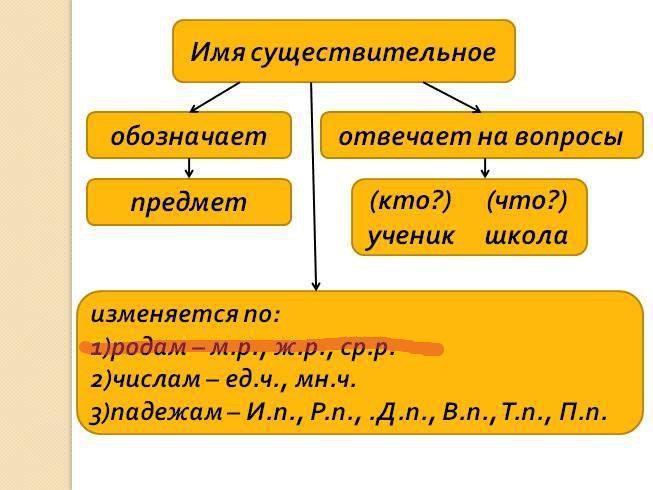 Имя существительное

обозначает

предмет

отвечает на вопросы

(кто?) (что?)
ученик школа

изменяется по:
1)родам – м.р., ж.р., ср.р.
2)числам – ед.ч., мн.ч.
3)падежам – И.п., Р.п., .Д.п., В.п., Т.п., П.п.